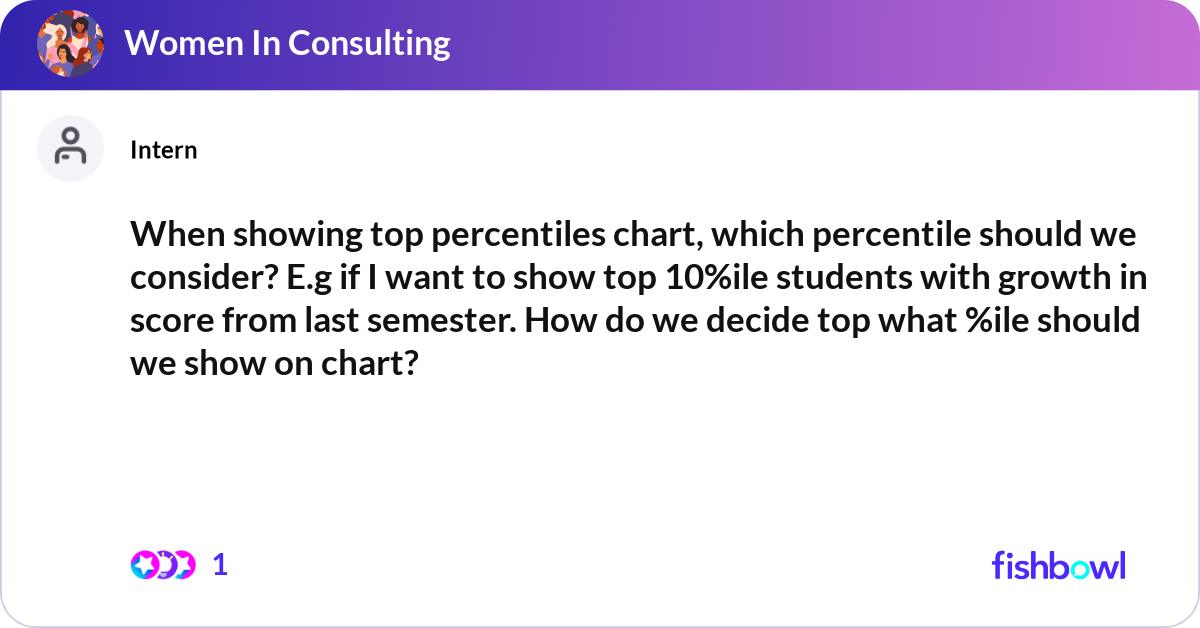 Women In Consulting

Intern

When showing top percentiles chart, which percentile should we consider? E.g if I want to show top 10%ile students with growth in score from last semester. How do we decide top what %ile should we show on chart?

1

fishbowl